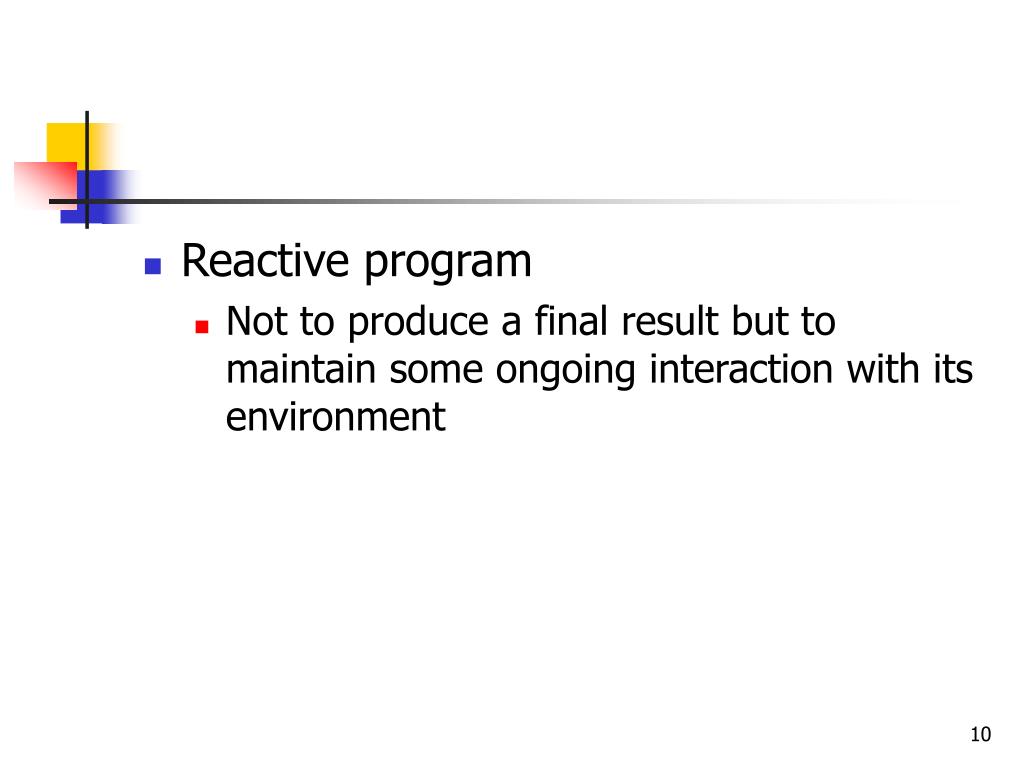 Reactive program

Not to produce a final result but to maintain some ongoing interaction with its environment

10